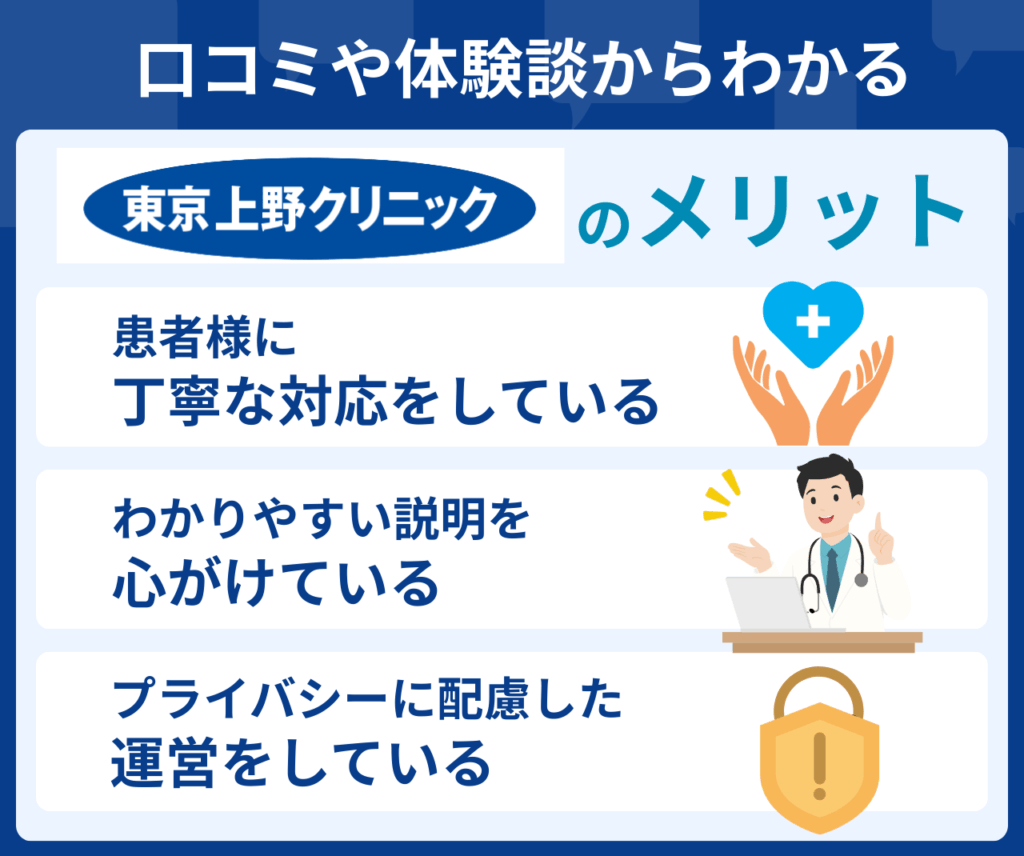 口コミや体験談からわかる

東京上野クリニック のメリット

患者様に
丁寧な対応をしている

わかりやすい説明を
心がけている

プライバシーに配慮した
運営をしている